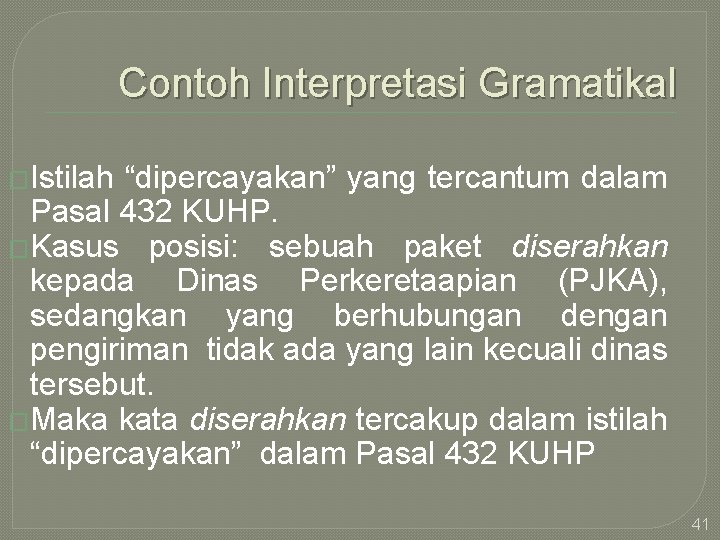 Contoh Interpretasi Gramatikal

Istilah “dipercayakan” yang tercantum dalam Pasal 432 KUHP.

Kasus posisi: sebuah paket diserahkan kepada Dinas Perkeretaapian (PJKA), sedangkan yang berhubungan dengan pengiriman tidak ada yang lain kecuali dinas tersebut.

Maka kata diserahkan tercakup dalam istilah “dipercayakan” dalam Pasal 432 KUHP

41